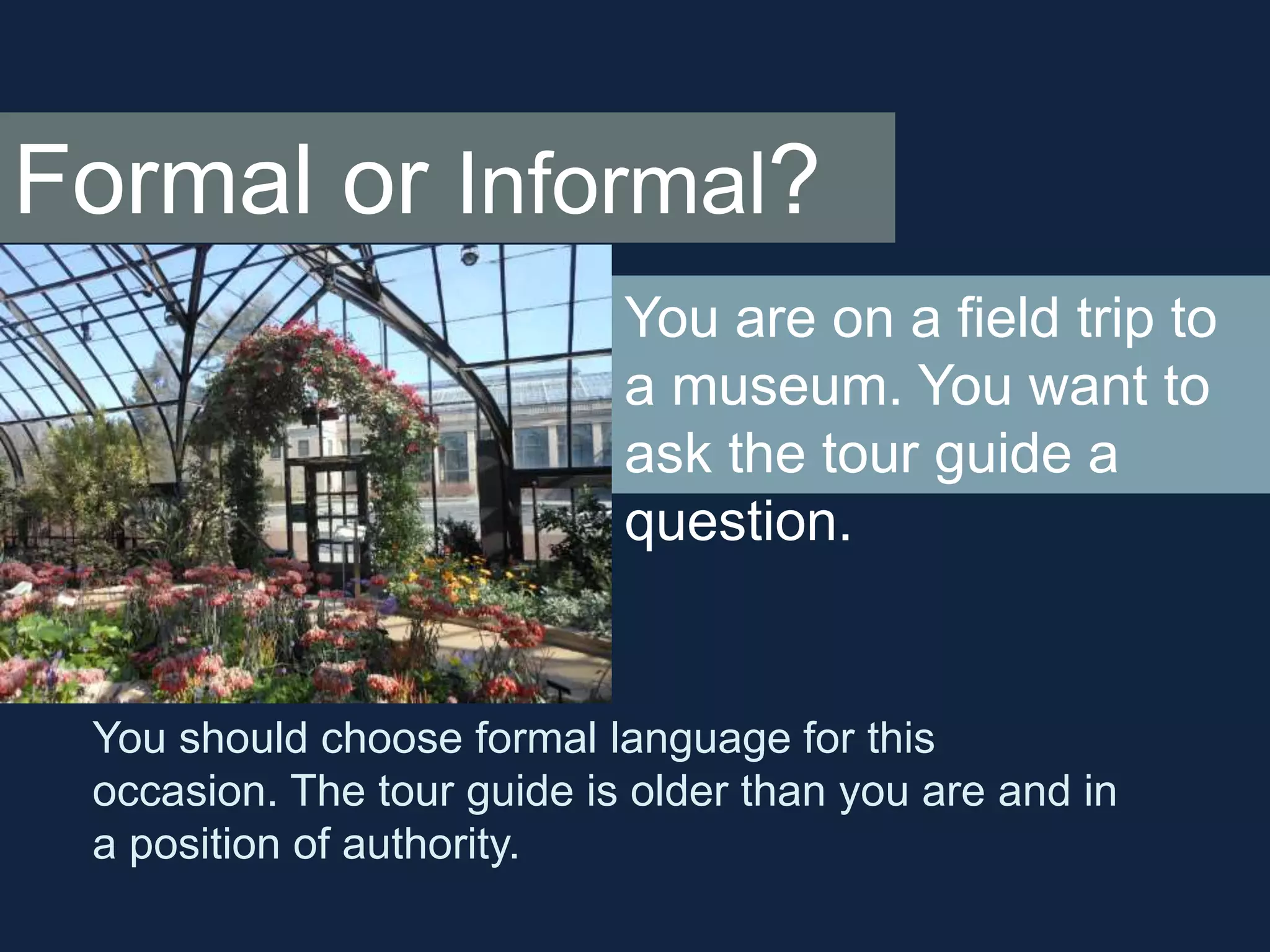 Formal or Informal?

You are on a field trip to a museum. You want to ask the tour guide a question.

You should choose formal language for this occasion. The tour guide is older than you are and in a position of authority.